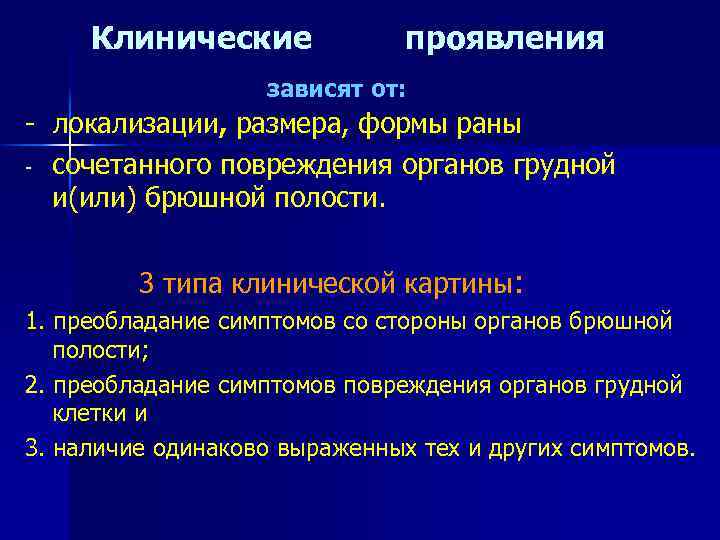 Клинические проявления

зависят от:

- локализации, размера, формы раны
- сочетанного повреждения органов грудной и(или) брюшной полости.

3 типа клинической картины:

1. преобладание симптомов со стороны органов брюшной полости;
2. преобладание симптомов повреждения органов грудной клетки и
3. наличие одинаково выраженных тех и других симптомов.